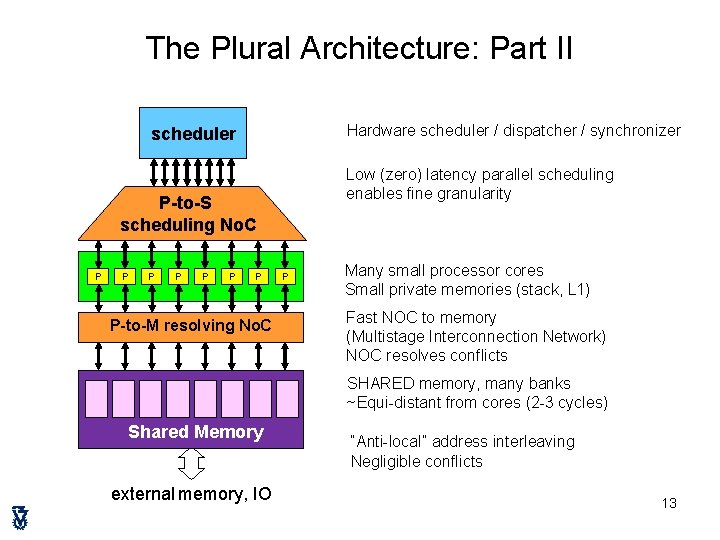 The Plural Architecture: Part II

scheduler

P-to-S scheduling NoC

P P P P P P P P

P-to-M resolving NoC

Shared Memory

external memory, IO

Hardware scheduler / dispatcher / synchronizer

Low (zero) latency parallel scheduling enables fine granularity

Many small processor cores
Small private memories (stack, L1)

Fast NOC to memory
(Multistage Interconnection Network)
NOC resolves conflicts

SHARED memory, many banks
~Equi-distant from cores (2-3 cycles)

"Anti-local" address interleaving
Negligible conflicts

13